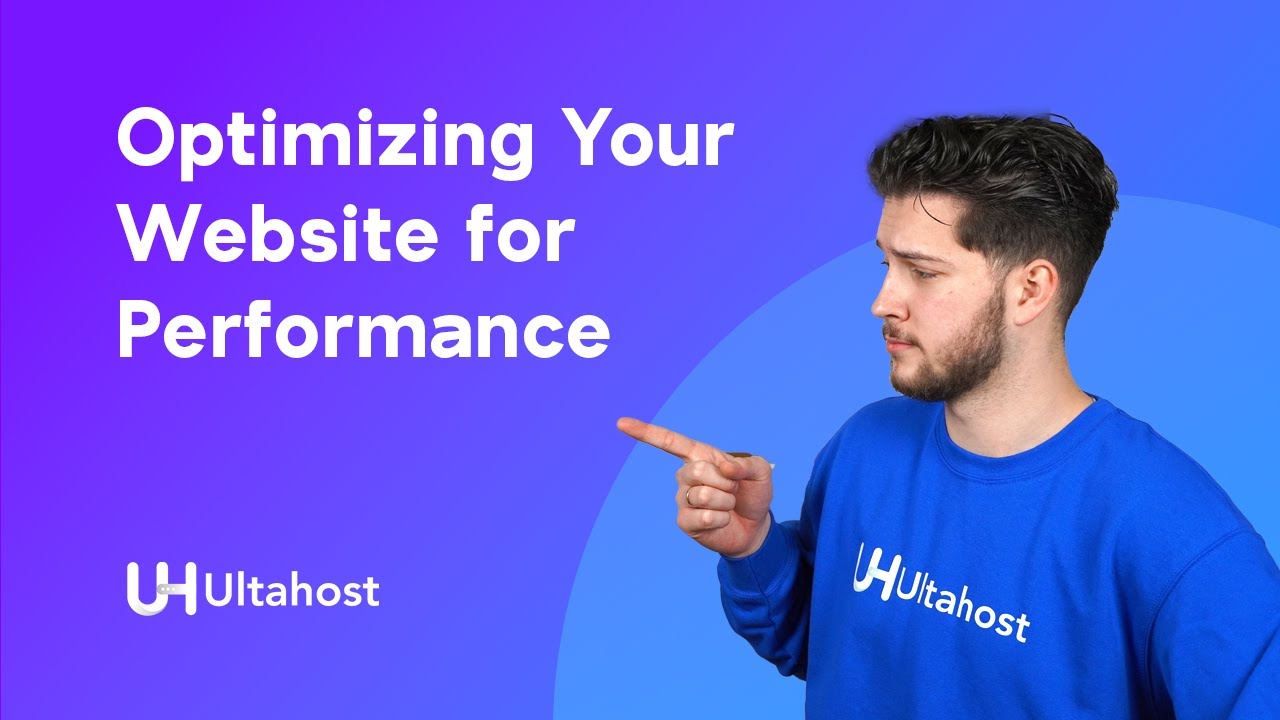 Optimizing Your Website for Performance

UH Ultahost

UH Ultahost